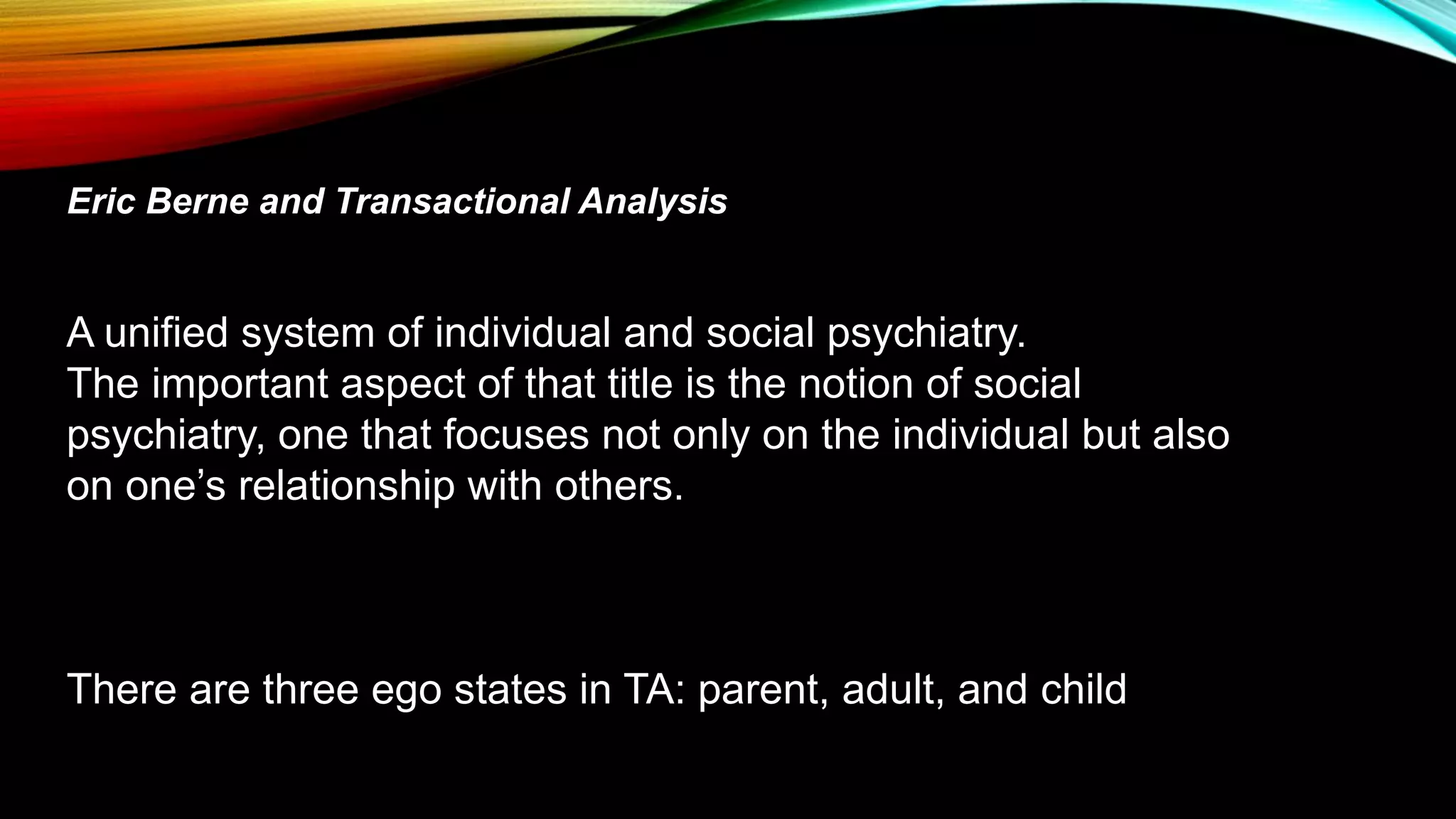 Eric Berne and Transactional Analysis

A unified system of individual and social psychiatry.
The important aspect of that title is the notion of social psychiatry, one that focuses not only on the individual but also on one’s relationship with others.

There are three ego states in TA: parent, adult, and child